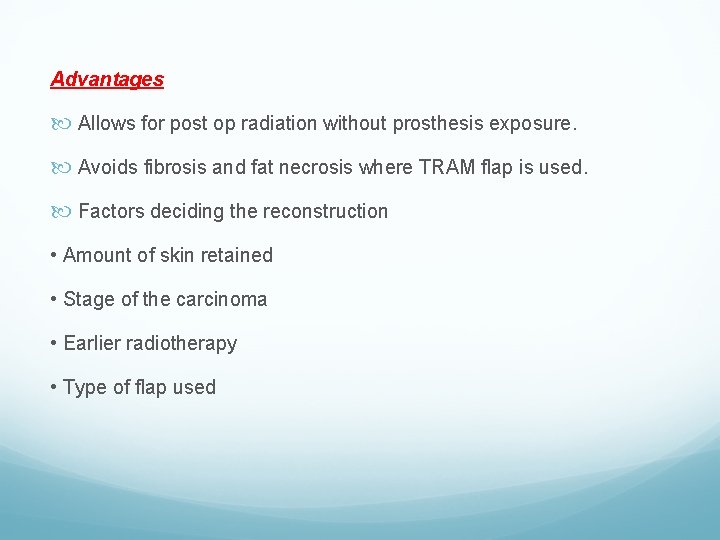 Advantages

Allows for post op radiation without prosthesis exposure.

Avoids fibrosis and fat necrosis where TRAM flap is used.

Factors deciding the reconstruction

• Amount of skin retained

• Stage of the carcinoma

• Earlier radiotherapy

• Type of flap used